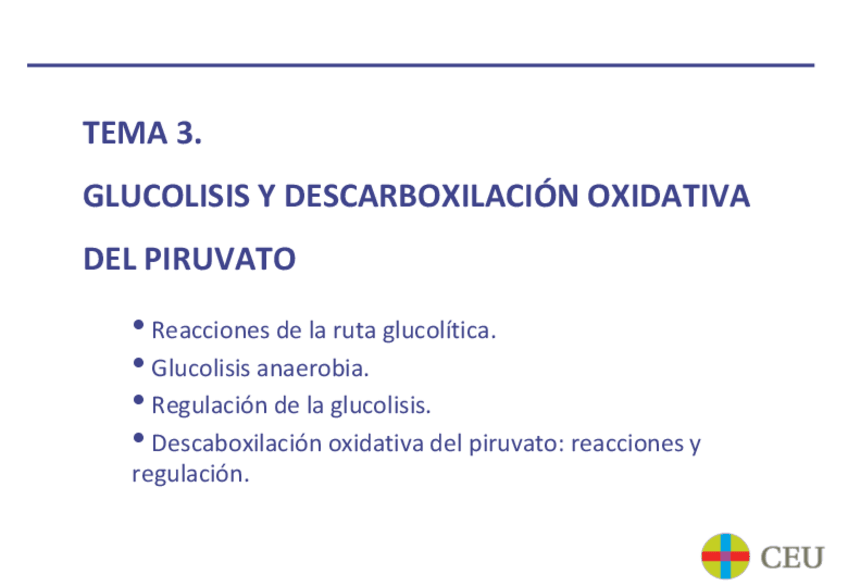 TEMA 3.

GLUCOLISIS Y DESCARBOXILACIÓN OXIDATIVA

DEL PIRUVATO

• Reacciones de la ruta glucolítica.
• Glucolisis anaerobia.
• Regulación de la glucolisis.
• Descaboxilación oxidativa del piruvato: reacciones y regulación.

CEU